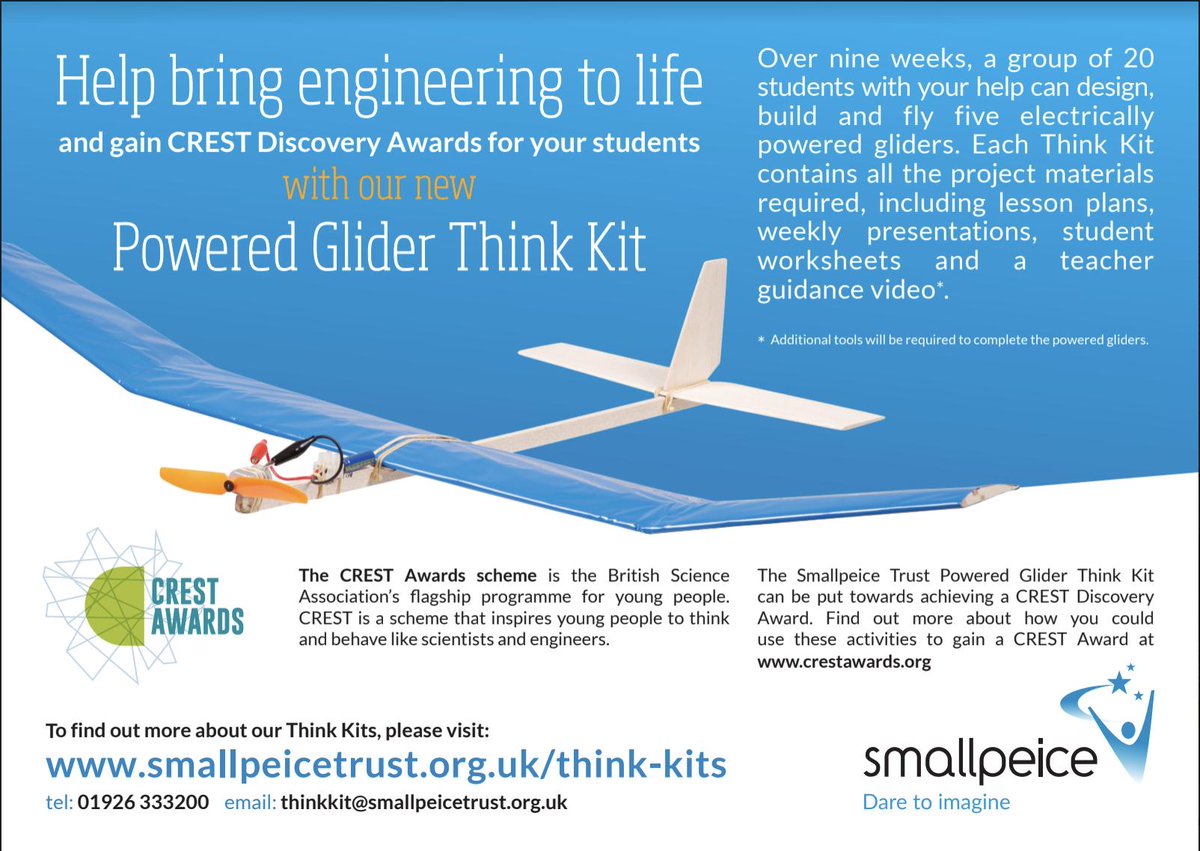 Help bring engineering to life
and gain CREST Discovery Awards for your students
with our new
Powered Glider Think Kit

Over nine weeks, a group of 20 students with your help can design, build and fly five electrically powered gliders. Each Think Kit contains all the project materials required, including lesson plans, weekly presentations, student worksheets and a teacher guidance video*.

* Additional tools will be required to complete the powered gliders.

CREST AWARDS

The CREST Awards scheme is the British Science Association's flagship programme for young people. CREST is a scheme that inspires young people to think and behave like scientists and engineers.

The Smallpeice Trust Powered Glider Think Kit can be put towards achieving a CREST Discovery Award. Find out more about how you could use these activities to gain a CREST Award at www.crestawards.org

To find out more about our Think Kits, please visit:
www.smallpeicetrust.org.uk/think-kits
tel: 01926 333200 email: thinkkit@smallpeicetrust.org.uk

smallpeice
Dare to imagine